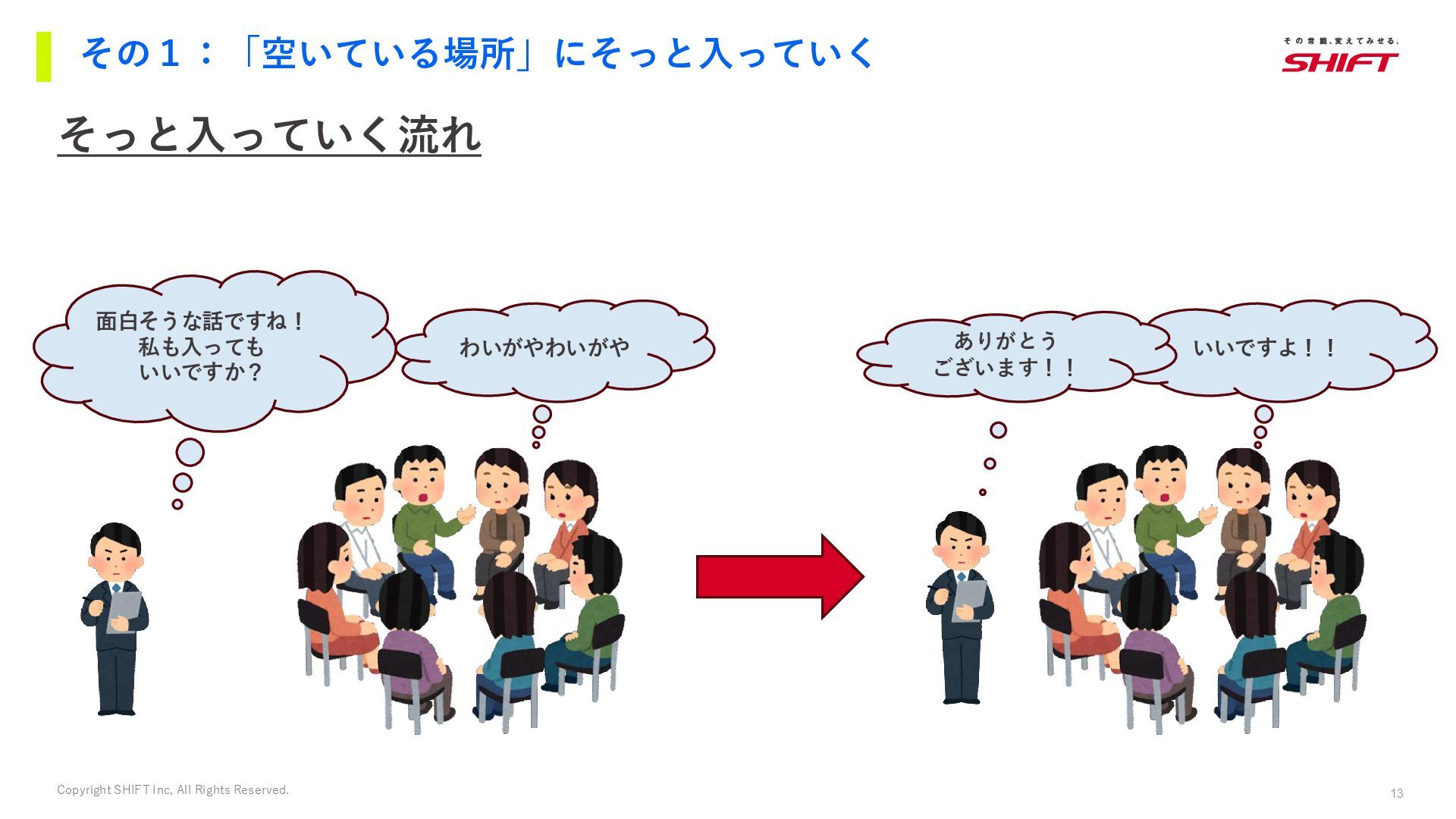 その１：「空いている場所」にそっと入っていく

その常識、変えてみせる。
SHIFT

そっと入っていく流れ

面白そうな話ですね！
私も入っても
いいですか？

わいがやわいがや

ありがとう
ございます！！

いいですよ！！

Copyright SHIFT Inc, All Rights Reserved.

13